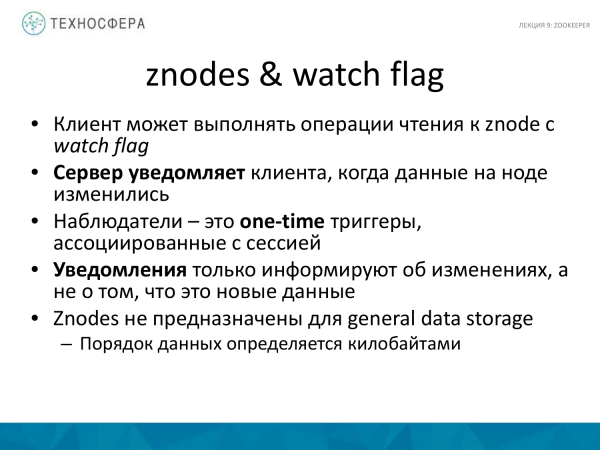 ТЕХНОСФЕРА

ЛЕКЦИЯ 9: ZOOKEEPER

znodes & watch flag

• Клиент может выполнять операции чтения к znode с watch flag
• Сервер уведомляет клиента, когда данные на ноде изменились
• Наблюдатели – это one-time триггеры, ассоциированные с сессией
• Уведомления только информируют об изменениях, а не о том, что это новые данные
• Znodes не предназначены для general data storage
– Порядок данных определяется килобайтами